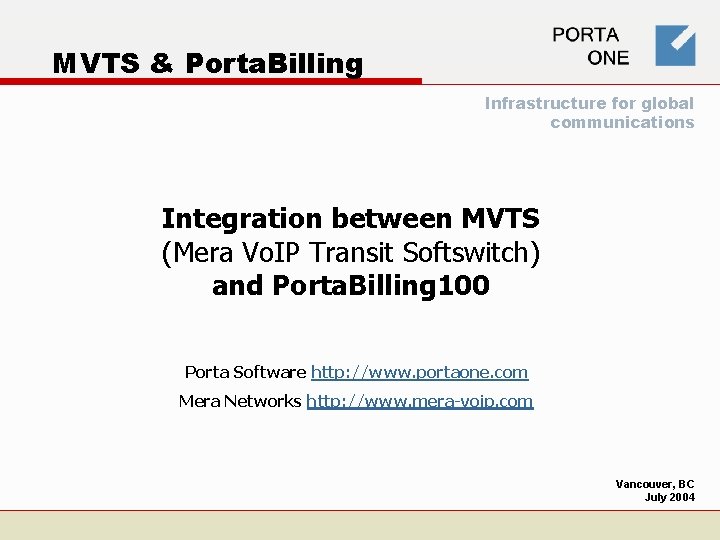 MVTS & PortaBilling

PORTA
ONE

Infrastructure for global communications

Integration between MVTS
(Mera VoIP Transit Softswitch)
and PortaBilling100

Porta Software http://www.portaone.com

Mera Networks http://www.mera-voip.com

Vancouver, BC
July 2004